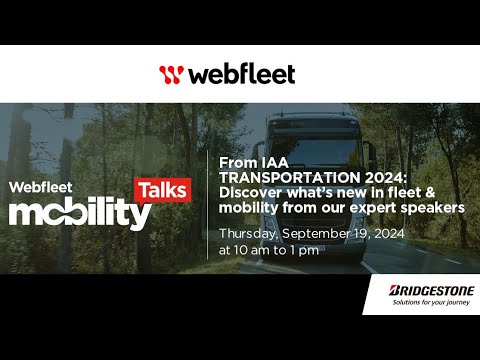 webfleet

Webfleet mobility Talks

From IAA TRANSPORTATION 2024: Discover what's new in fleet & mobility from our expert speakers

Thursday, September 19, 2024 at 10 am to 1 pm

BRIDGESTONE
Solutions for your journey